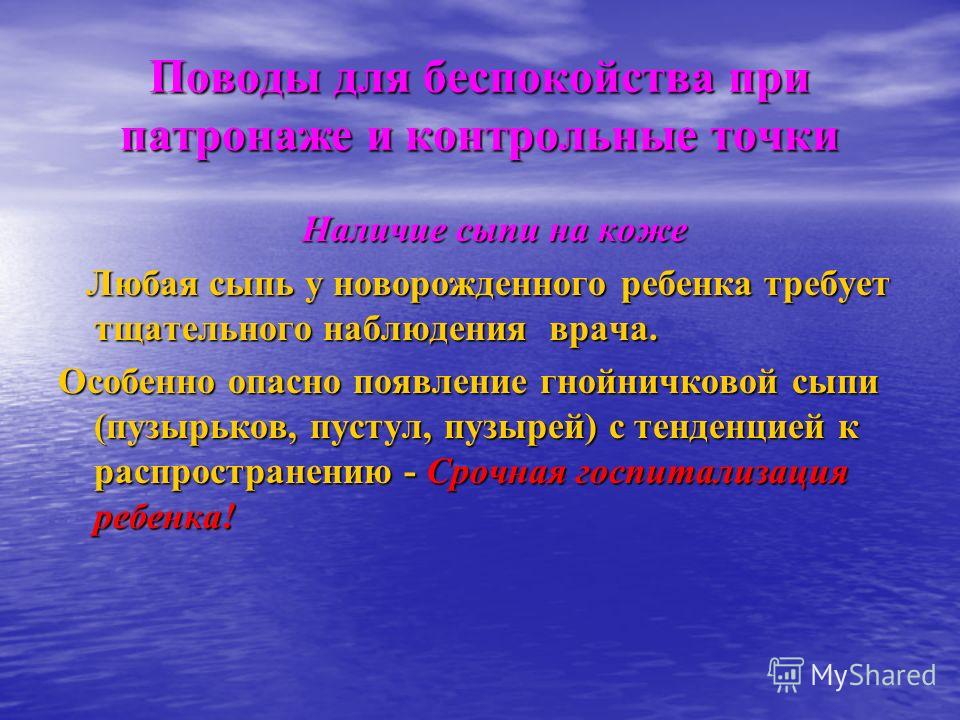 Поводы для беспокойства при патронаже и контрольные точки

Наличие сыпи на коже

Любая сыпь у новорожденного ребенка требует тщательного наблюдения врача.

Особенно опасно появление гнойничковой сыпи (пузырьков, пустул, пузырей) с тенденцией к распространению - Срочная госпитализация ребенка!

MyShared